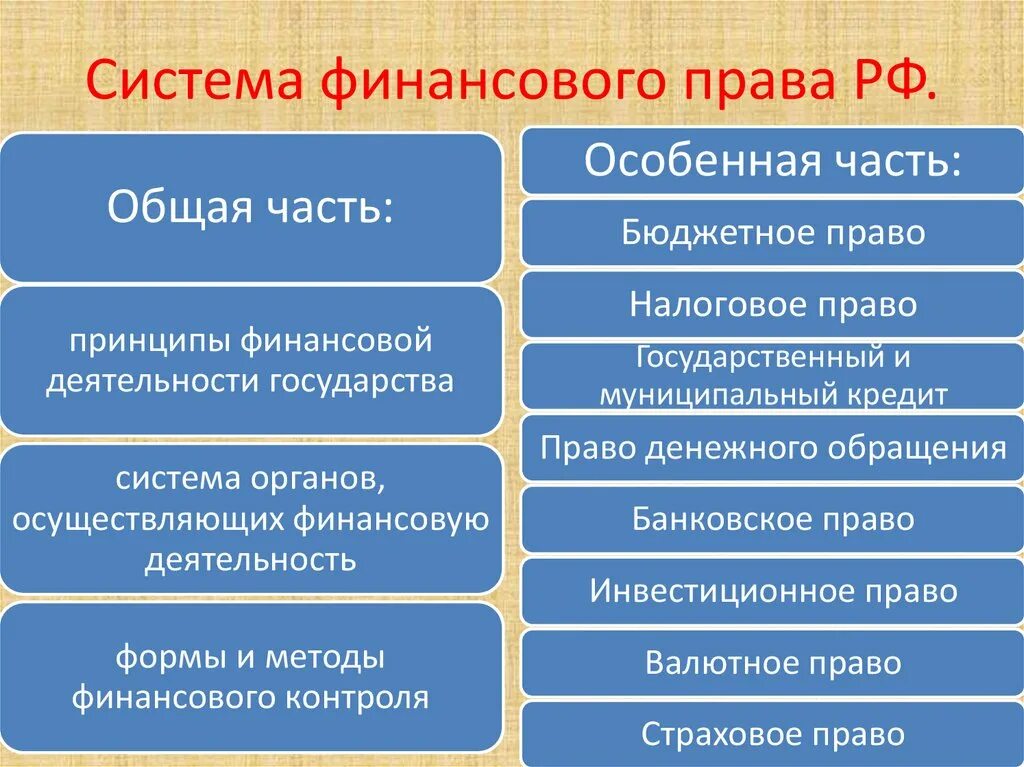 Система финансового права РФ.

Общая часть:

принципы финансовой деятельности государства

система органов, осуществляющих финансовую деятельность

формы и методы финансового контроля

Особенная часть:

Бюджетное право

Налоговое право

Государственный и муниципальный кредит

Право денежного обращения

Банковское право

Инвестиционное право

Валютное право

Страховое право